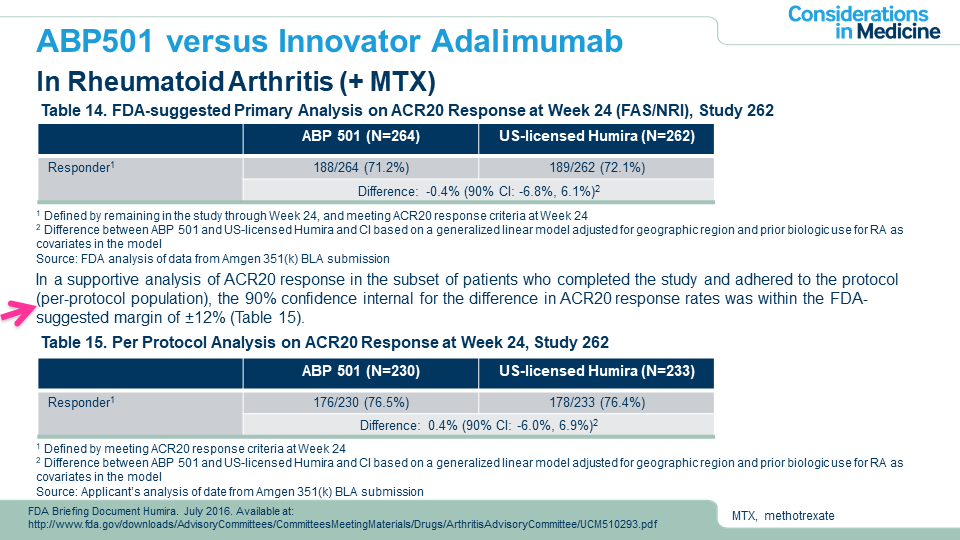 Considerations in Medicine

ABP501 versus Innovator Adalimumab

In Rheumatoid Arthritis (+ MTX)

Table 14. FDA-suggested Primary Analysis on ACR20 Response at Week 24 (FAS/NRI), Study 262

| | ABP 501 (N=264) | US-licensed Humira (N=262) |
|---|---|---|
| Responder$^1$ | 188/264 (71.2%) | 189/262 (72.1%) |
| | Difference: -0.4% (90% CI: -6.8%, 6.1%)$^2$ | |

$^1$ Defined by remaining in the study through Week 24, and meeting ACR20 response criteria at Week 24
$^2$ Difference between ABP 501 and US-licensed Humira and CI based on a generalized linear model adjusted for geographic region and prior biologic use for RA as covariates in the model
Source: FDA analysis of data from Amgen 351(k) BLA submission

In a supportive analysis of ACR20 response in the subset of patients who completed the study and adhered to the protocol (per-protocol population), the 90% confidence internal for the difference in ACR20 response rates was within the FDA-suggested margin of ±12% (Table 15).

Table 15. Per Protocol Analysis on ACR20 Response at Week 24, Study 262

| | ABP 501 (N=230) | US-licensed Humira (N=233) |
|---|---|---|
| Responder$^1$ | 176/230 (76.5%) | 178/233 (76.4%) |
| | Difference: 0.4% (90% CI: -6.0%, 6.9%)$^2$ | |

$^1$ Defined by meeting ACR20 response criteria at Week 24
$^2$ Difference between ABP 501 and US-licensed Humira and CI based on a generalized linear model adjusted for geographic region and prior biologic use for RA as covariates in the model
Source: Applicant's analysis of date from Amgen 351(k) BLA submission

FDA Briefing Document Humira. July 2016. Available at: http://www.fda.gov/downloads/AdvisoryCommittees/CommitteesMeetingMaterials/Drugs/ArthritisAdvisoryCommittee/UCM510293.pdf

MTX, methotrexate